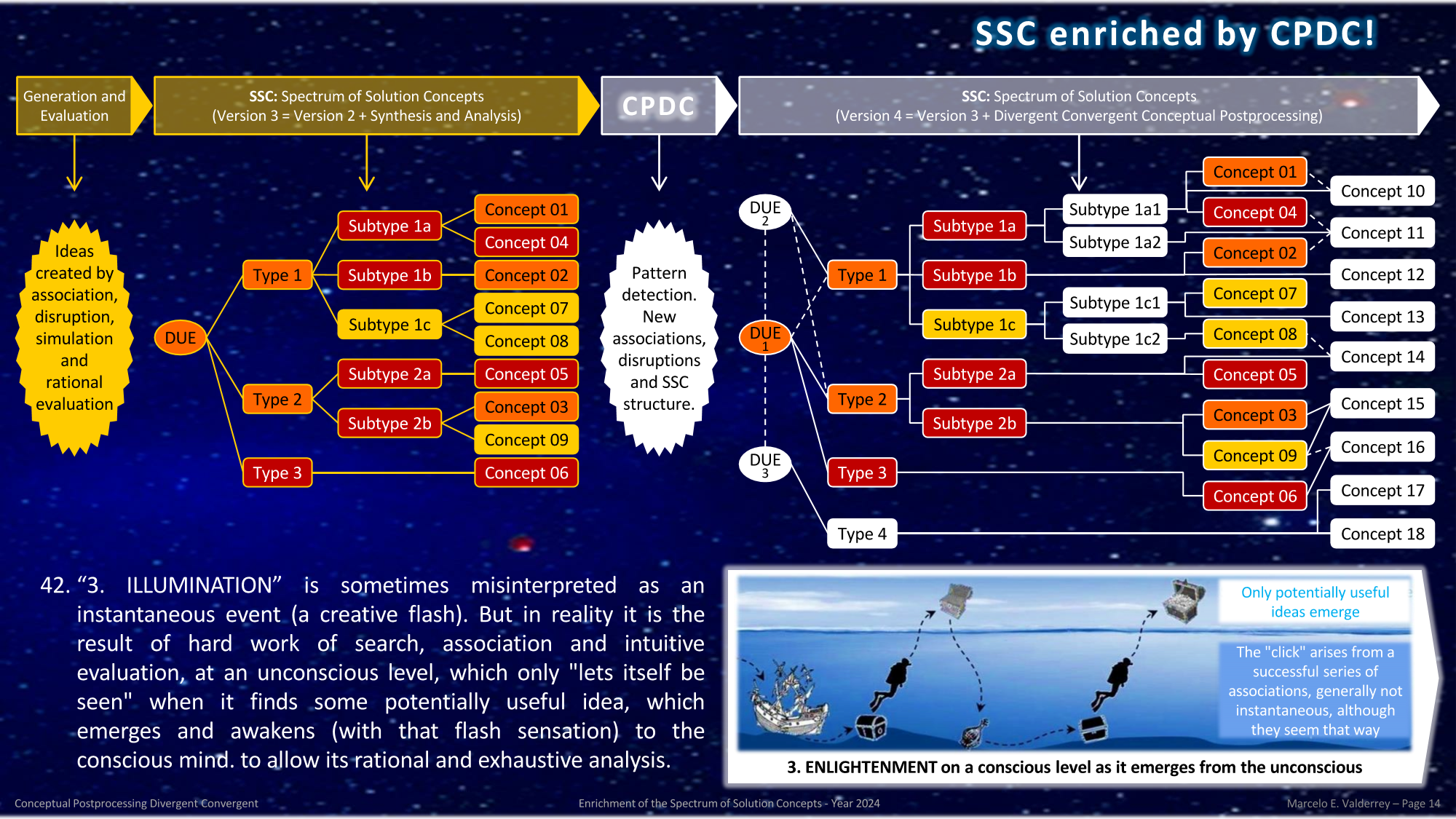 SSC enriched by CPDC!

Generation and Evaluation

SSC: Spectrum of Solution Concepts (Version 3 = Version 2 + Synthesis and Analysis)

CPDC

SSC: Spectrum of Solution Concepts (Version 4 = Version 3 + Divergent Convergent Conceptual Postprocessing)

Ideas created by association, disruption, simulation and rational evaluation

DUE

Type 1

Type 2

Type 3

Subtype 1a

Subtype 1b

Subtype 1c

Subtype 2a

Subtype 2b

Concept 01

Concept 04

Concept 02

Concept 07

Concept 08

Concept 05

Concept 03

Concept 09

Concept 06

Pattern detection. New associations, disruptions and SSC structure.

DUE 2

DUE 1

DUE 3

Type 1

Type 2

Type 3

Type 4

Subtype 1a

Subtype 1b

Subtype 1c

Subtype 2a

Subtype 2b

Subtype 1a1

Subtype 1a2

Subtype 1c1

Subtype 1c2

Concept 01

Concept 04

Concept 02

Concept 07

Concept 08

Concept 05

Concept 03

Concept 09

Concept 06

Concept 10

Concept 11

Concept 12

Concept 13

Concept 14

Concept 15

Concept 16

Concept 17

Concept 18

42. “3. ILLUMINATION” is sometimes misinterpreted as an instantaneous event (a creative flash). But in reality it is the result of hard work of search, association and intuitive evaluation, at an unconscious level, which only "lets itself be seen" when it finds some potentially useful idea, which emerges and awakens (with that flash sensation) to the conscious mind. to allow its rational and exhaustive analysis.

Only potentially useful ideas emerge

The "click" arises from a successful series of associations, generally not instantaneous, although they seem that way

3. ENLIGHTENMENT on a conscious level as it emerges from the unconscious

Conceptual Postprocessing Divergent Convergent

Enrichment of the Spectrum of Solution Concepts - Year 2024

Marcelo E. Valderrey – Page 14